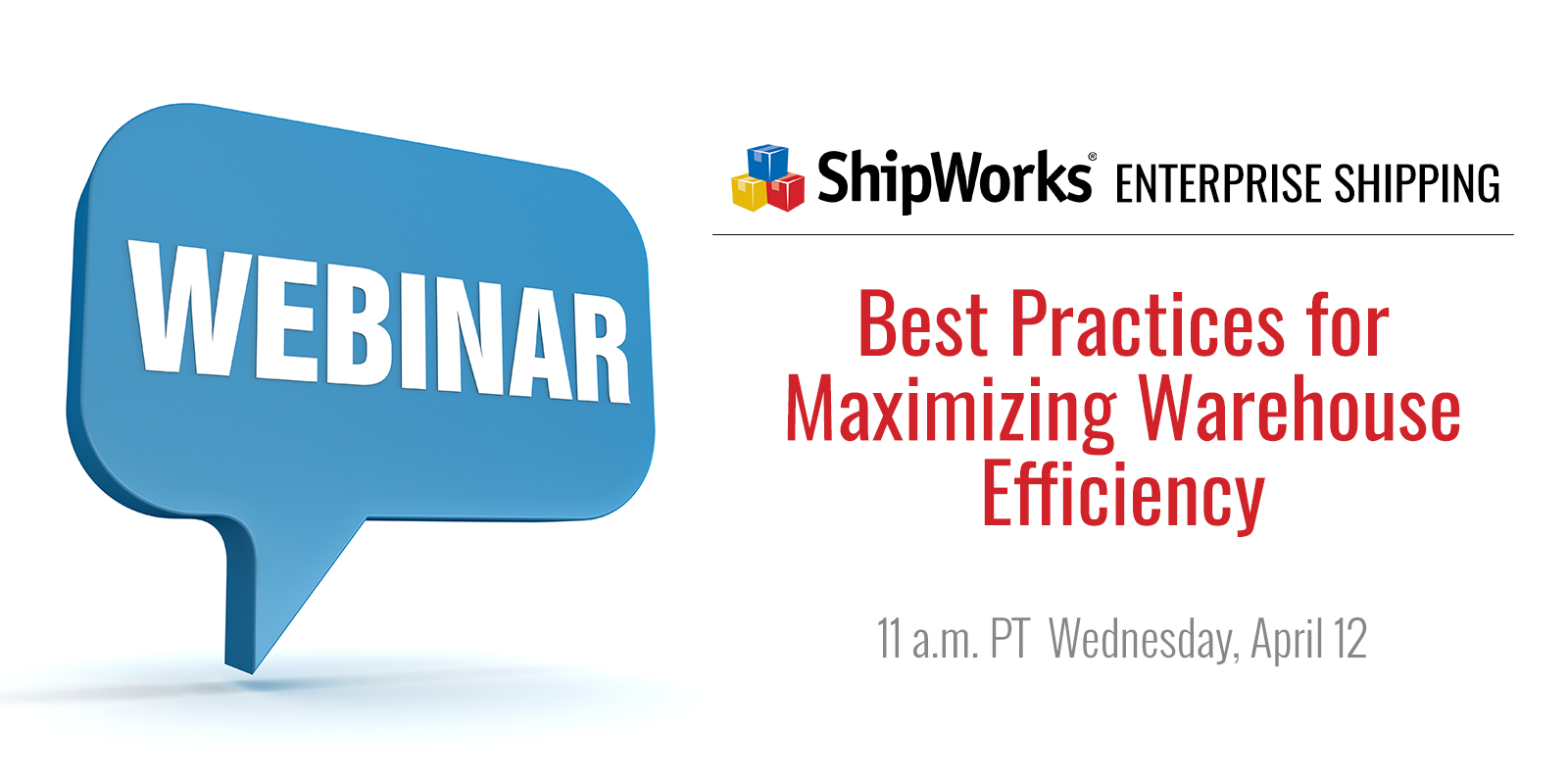 WEBINAR

ShipWorks® ENTERPRISE SHIPPING

Best Practices for Maximizing Warehouse Efficiency

11 a.m. PT Wednesday, April 12